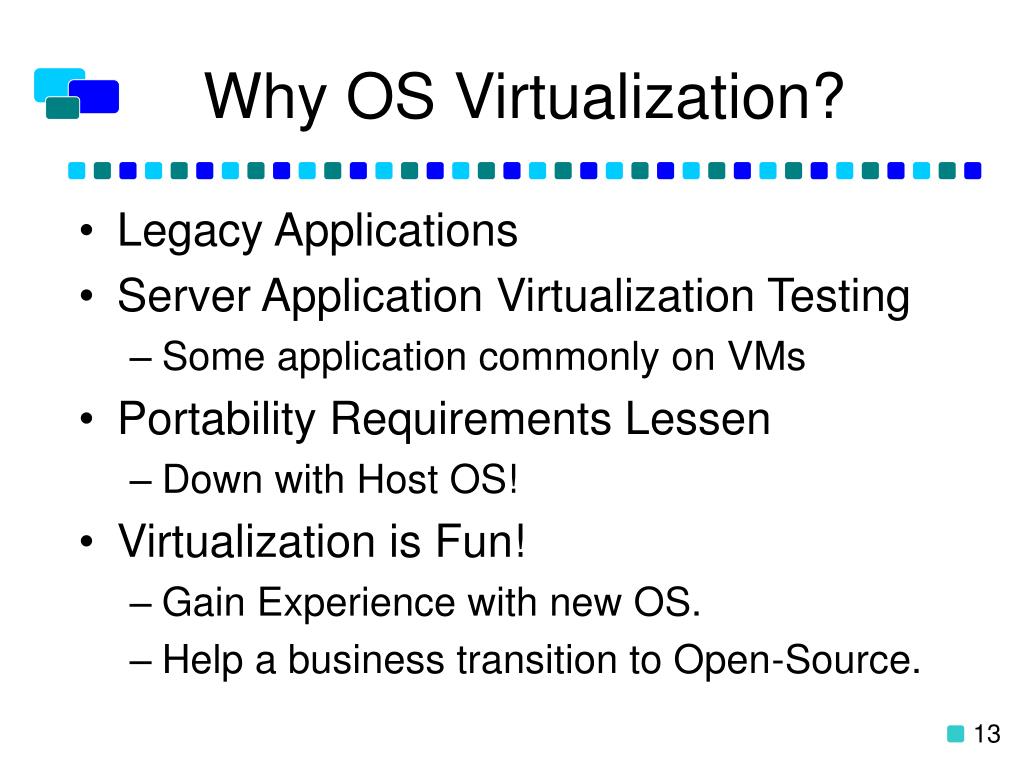 Why OS Virtualization?

• Legacy Applications
• Server Application Virtualization Testing
– Some application commonly on VMs
• Portability Requirements Lessen
– Down with Host OS!
• Virtualization is Fun!
– Gain Experience with new OS.
– Help a business transition to Open-Source.

13